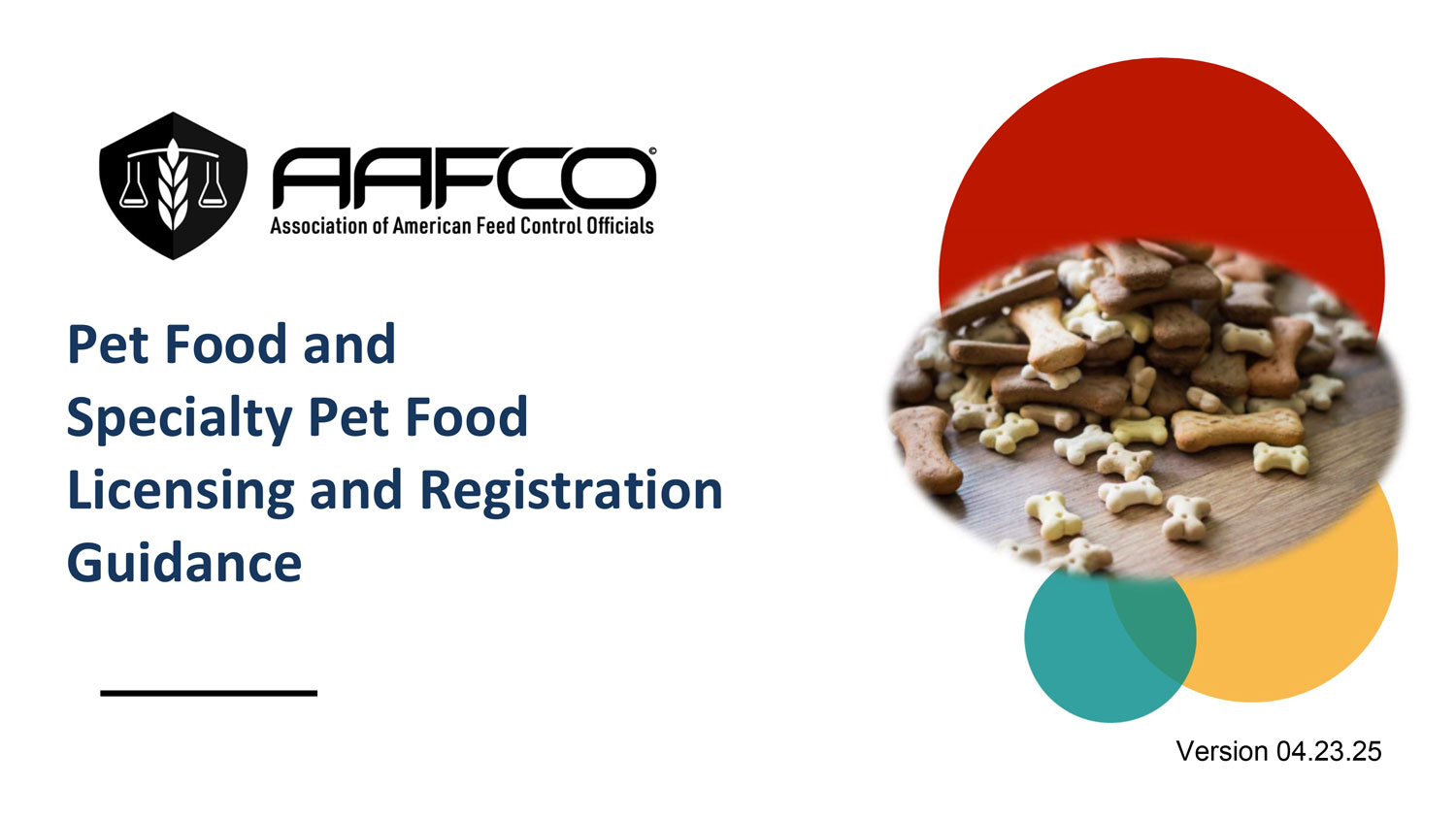 AAFCO®
Association of American Feed Control Officials

Pet Food and
Specialty Pet Food
Licensing and Registration
Guidance

Version 04.23.25